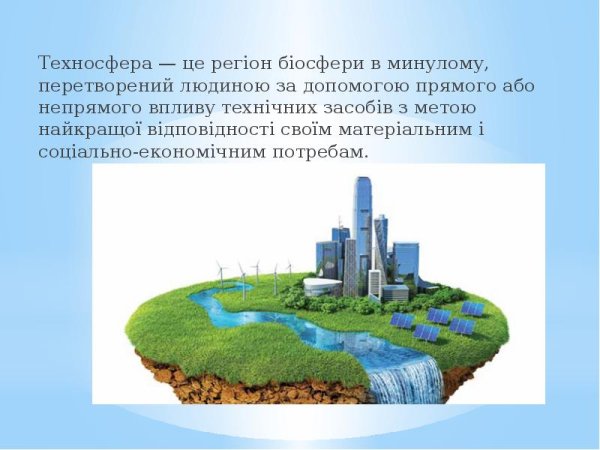 Техносфера — це регіон біосфери в минулому, перетворений людиною за допомогою прямого або непрямого впливу технічних засобів з метою найкращої відповідності своїм матеріальним і соціально-економічним потребам.